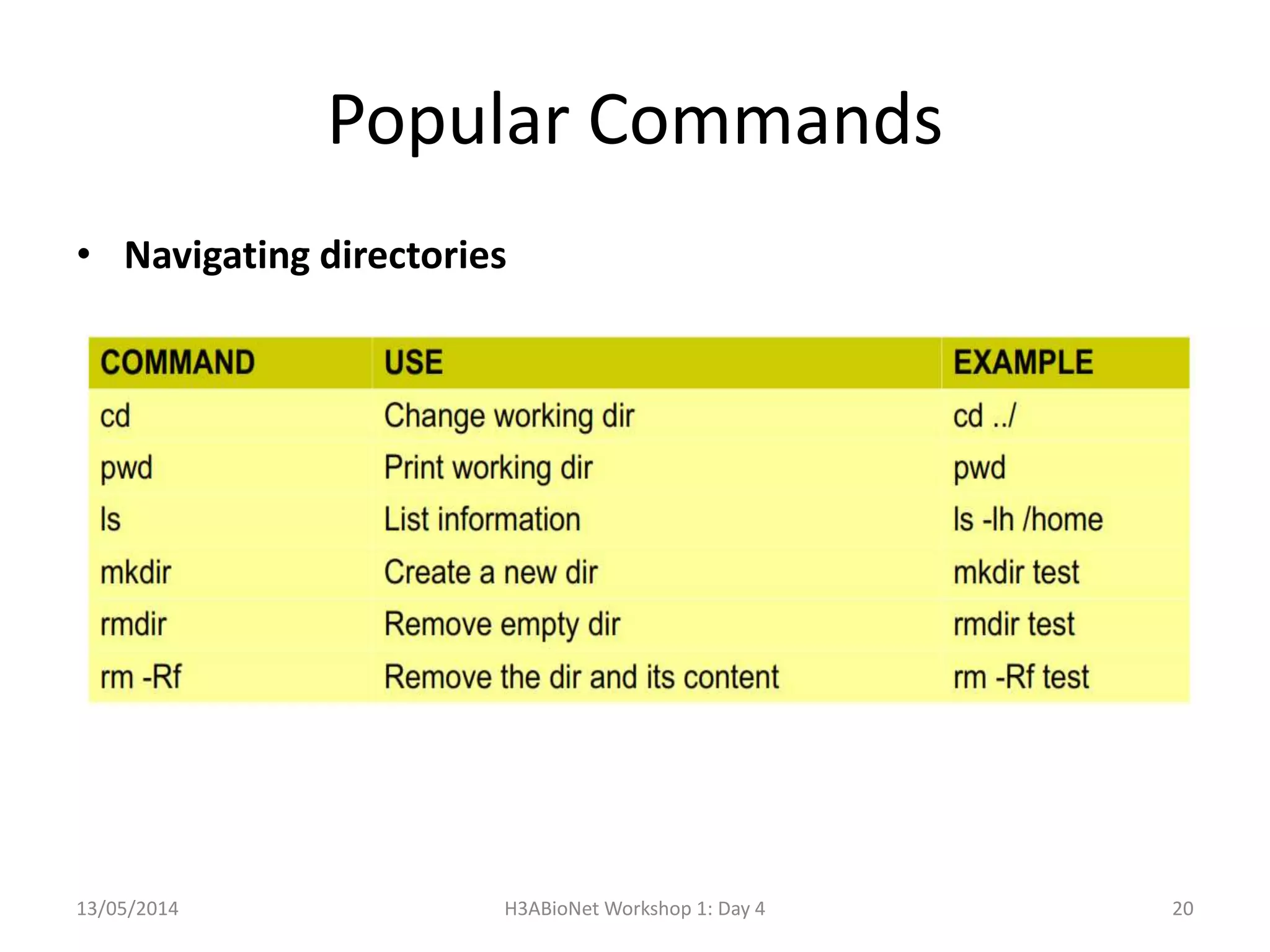 Popular Commands

• Navigating directories

| COMMAND | USE | EXAMPLE |
|---|---|---|
| cd | Change working dir | cd ../ |
| pwd | Print working dir | pwd |
| ls | List information | ls -lh /home |
| mkdir | Create a new dir | mkdir test |
| rmdir | Remove empty dir | rmdir test |
| rm -Rf | Remove the dir and its content | rm -Rf test |

13/05/2014 H3ABioNet Workshop 1: Day 4 20